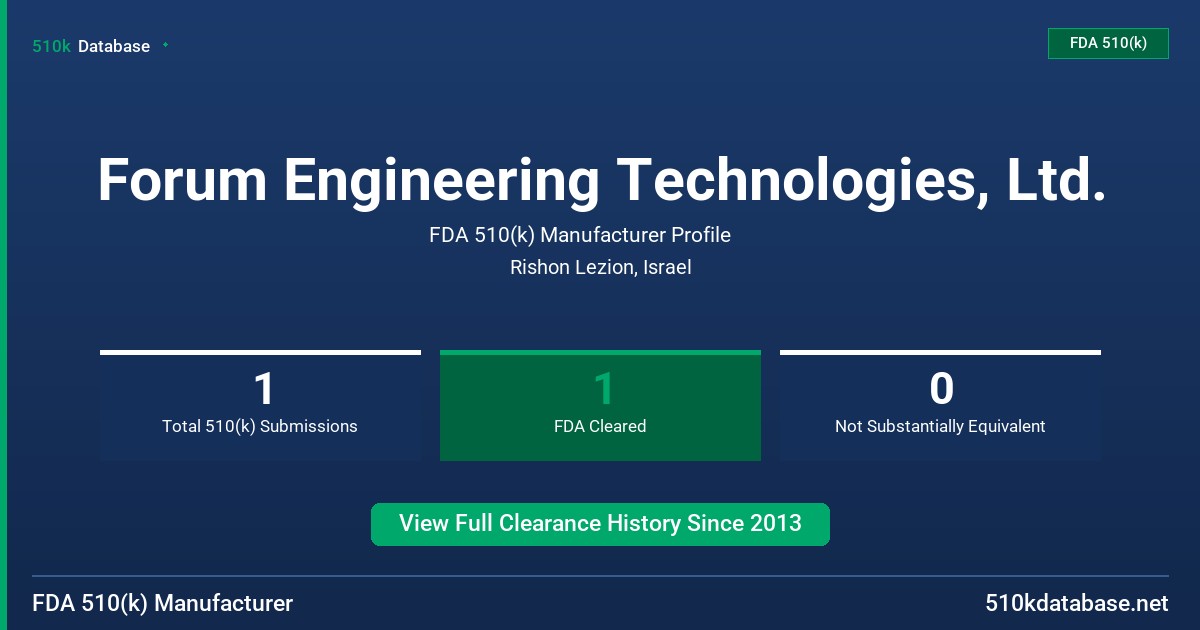 510k Database

FDA 510(k)

Forum Engineering Technologies, Ltd.

FDA 510(k) Manufacturer Profile

Rishon Lezion, Israel

1
Total 510(k) Submissions

1
FDA Cleared

0
Not Substantially Equivalent

View Full Clearance History Since 2013

FDA 510(k) Manufacturer

510kdatabase.net